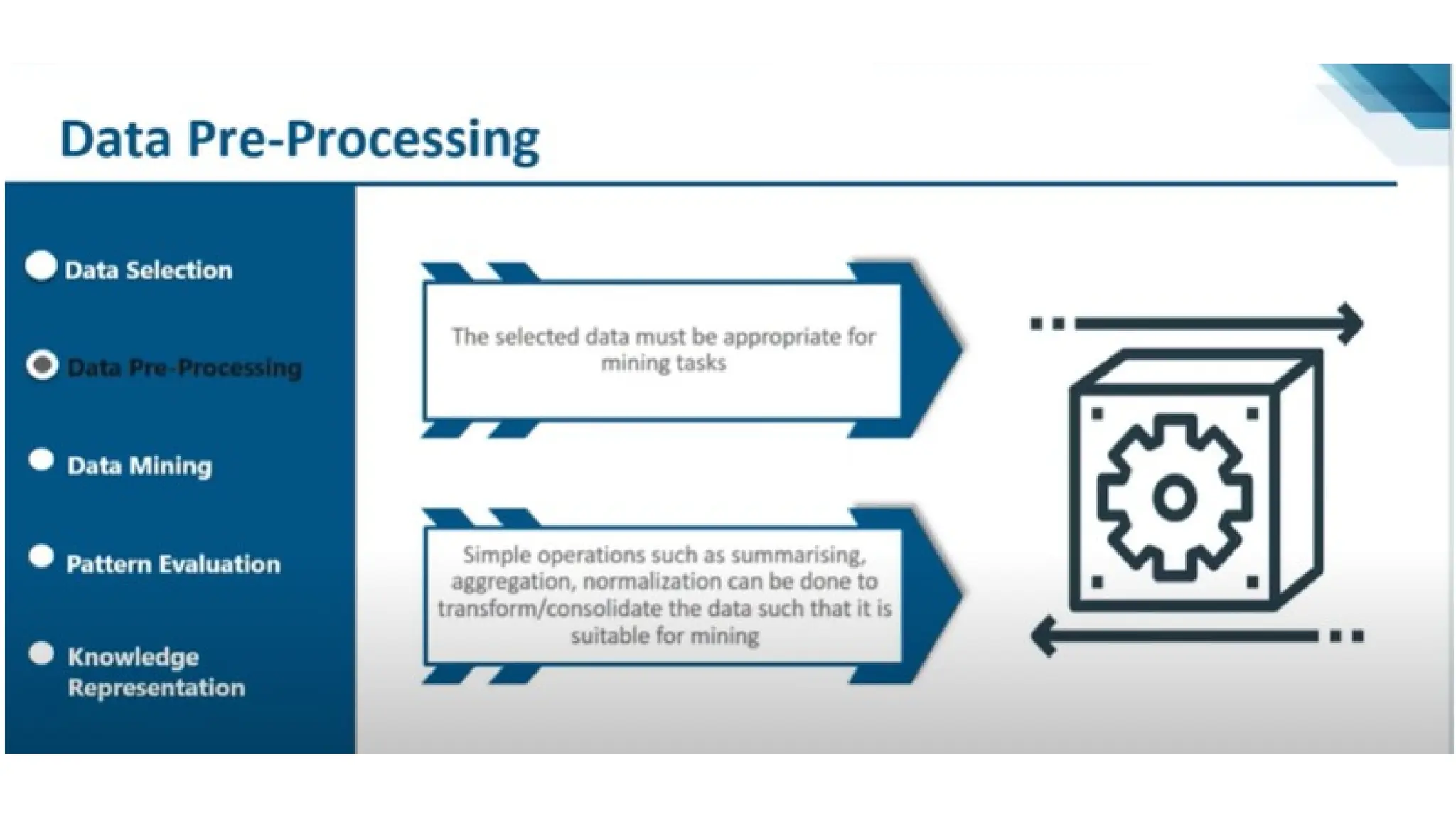 Data Pre-Processing

Data Selection

Data Pre-Processing

Data Mining

Pattern Evaluation

Knowledge Representation

The selected data must be appropriate for mining tasks

Simple operations such as summarising, aggregation, normalization can be done to transform/consolidate the data such that it is suitable for mining